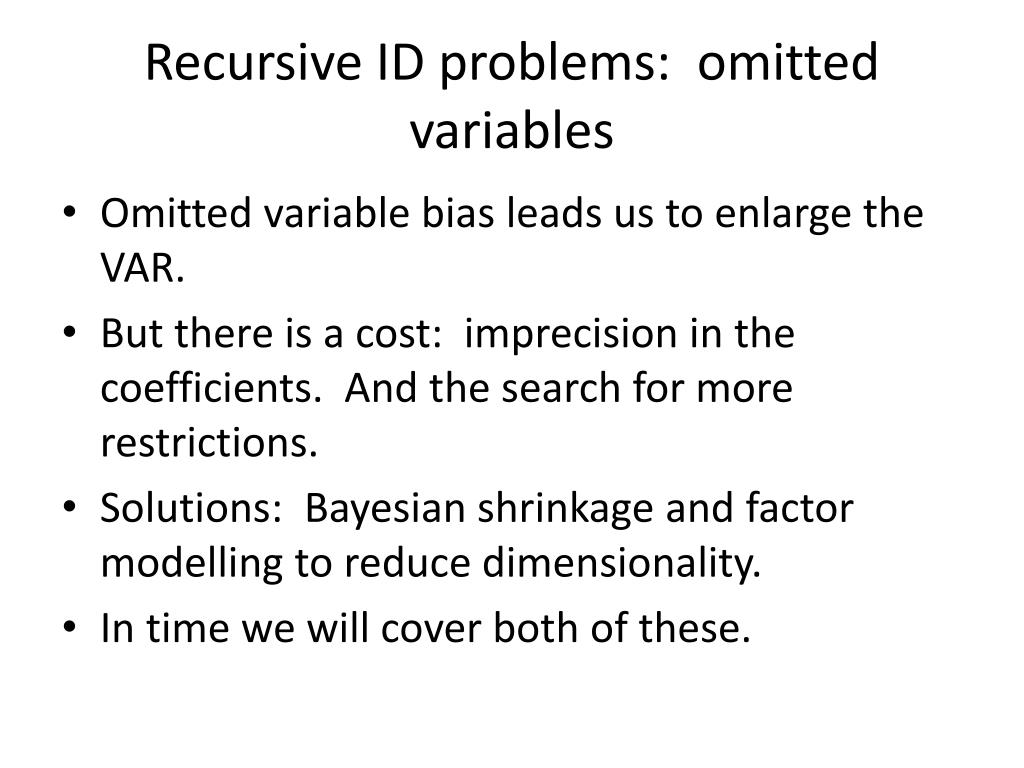 Recursive ID problems:  omitted variables

• Omitted variable bias leads us to enlarge the VAR.
• But there is a cost:  imprecision in the coefficients.  And the search for more restrictions.
• Solutions:  Bayesian shrinkage and factor modelling to reduce dimensionality.
• In time we will cover both of these.